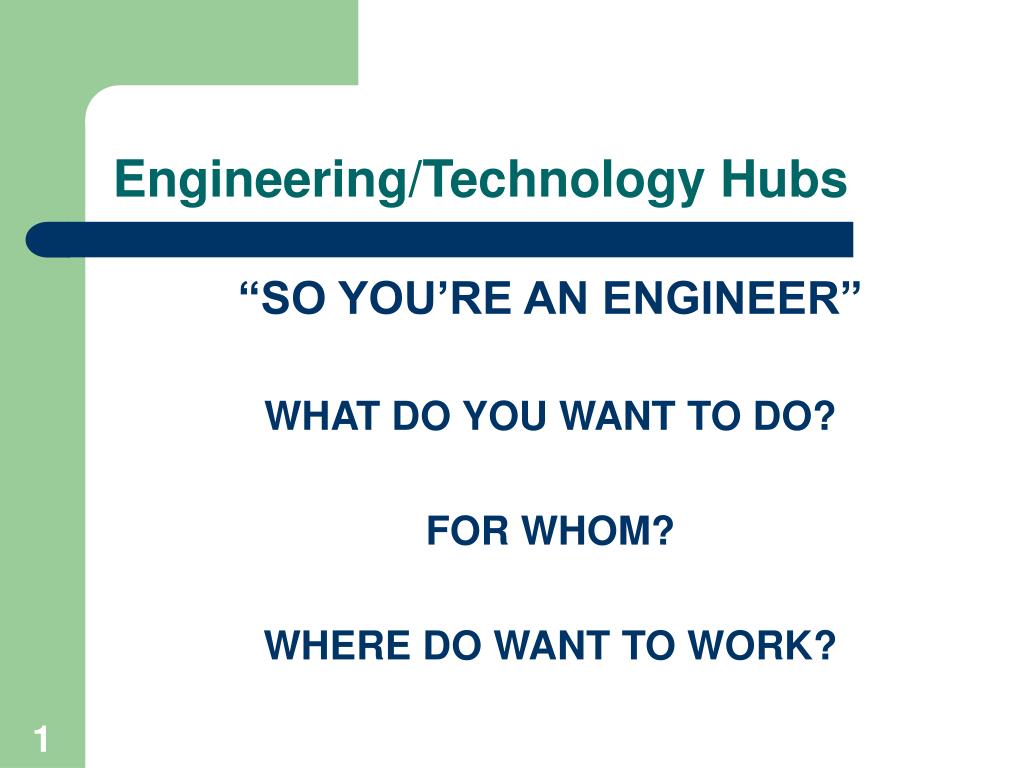 Engineering/Technology Hubs

“SO YOU’RE AN ENGINEER”

WHAT DO YOU WANT TO DO?

FOR WHOM?

WHERE DO WANT TO WORK?

1